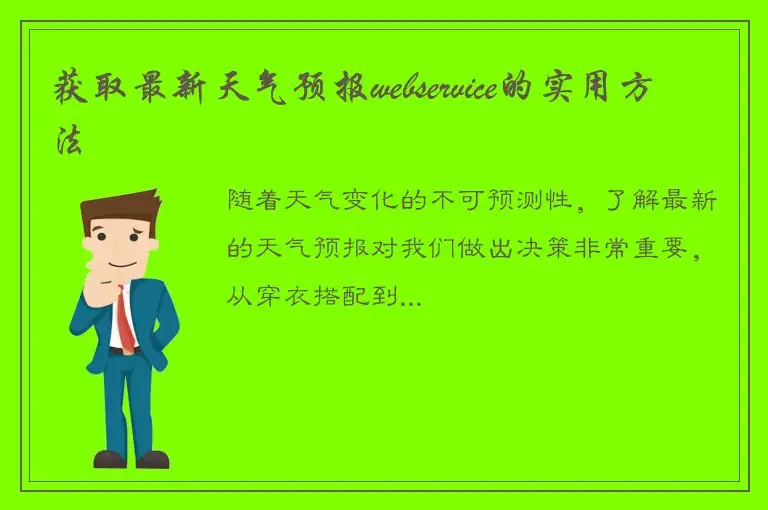 获取最新天气预报webservice的实用方法

随着天气变化的不可预测性，了解最新的天气预报对我们做出决策非常重要，从穿衣搭配到...